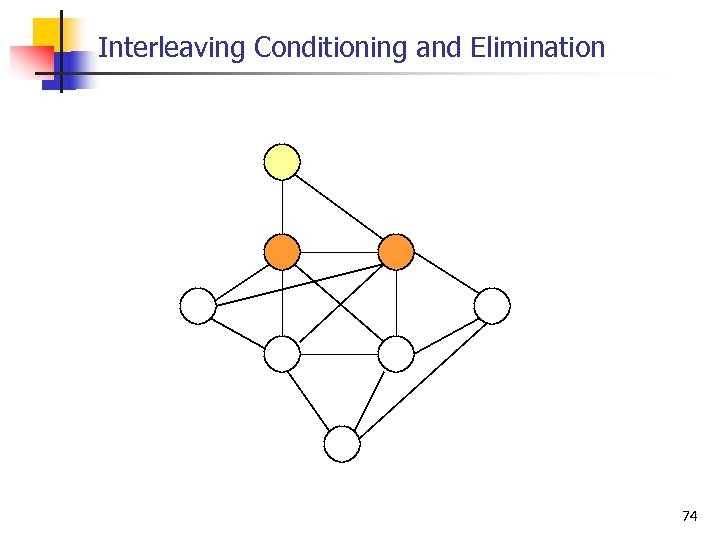 Interleaving Conditioning and Elimination

74